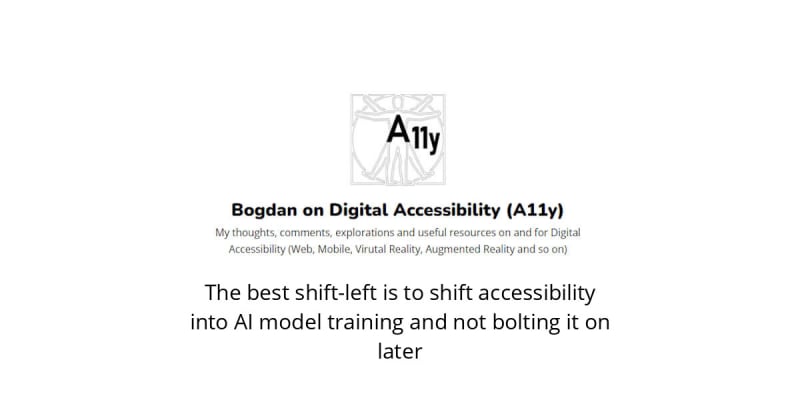 A11y

Bogdan on Digital Accessibility (A11y)

My thoughts, comments, explorations and useful resources on and for Digital Accessibility (Web, Mobile, Virutal Reality, Augmented Reality and so on)

The best shift-left is to shift accessibility into AI model training and not bolting it on later